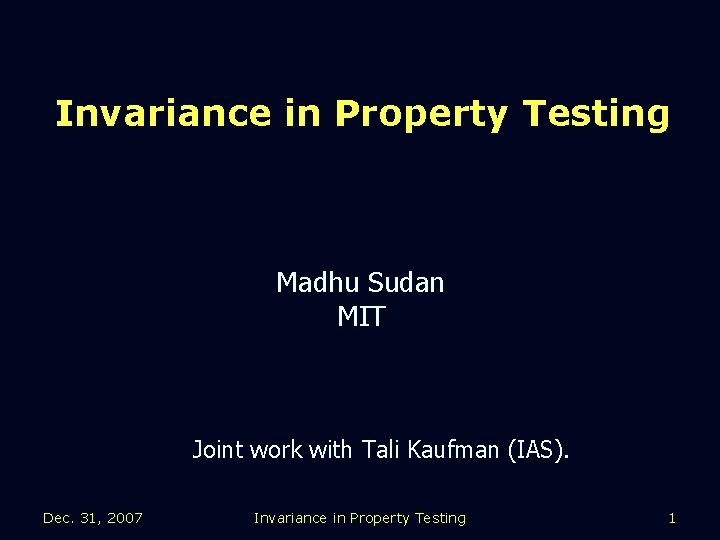 Invariance in Property Testing

Madhu Sudan
MIT

Joint work with Tali Kaufman (IAS).

Dec. 31, 2007 Invariance in Property Testing 1